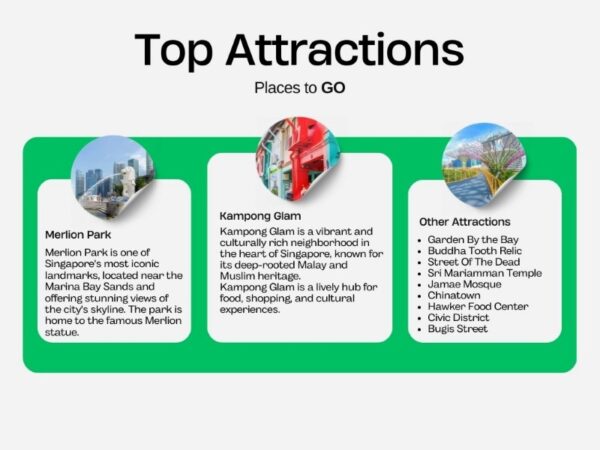 Top Attractions

Places to GO

Merlion Park

Merlion Park is one of Singapore's most iconic landmarks, located near the Marina Bay Sands and offering stunning views of the city's skyline. The park is home to the famous Merlion statue.

Kampong Glam

Kampong Glam is a vibrant and culturally rich neighborhood in the heart of Singapore, known for its deep-rooted Malay and Muslim heritage.
Kampong Glam is a lively hub for food, shopping, and cultural experiences.

Other Attractions

- Garden By the Bay
- Buddha Tooth Relic
- Street Of The Dead
- Sri Mariamman Temple
- Jamae Mosque
- Chinatown
- Hawker Food Center
- Civic District
- Bugis Street